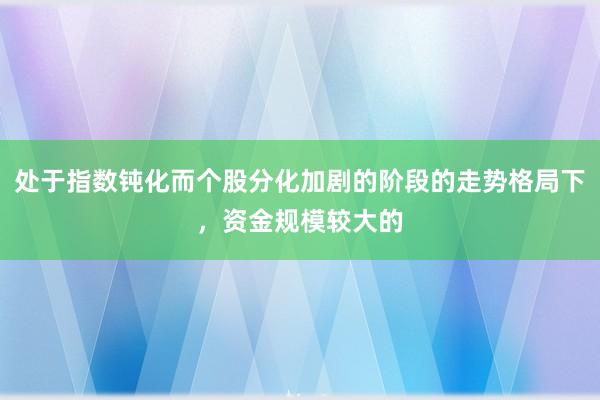 处于指数钝化而个股分化加剧的阶段的走势格局下，资金规模较大的